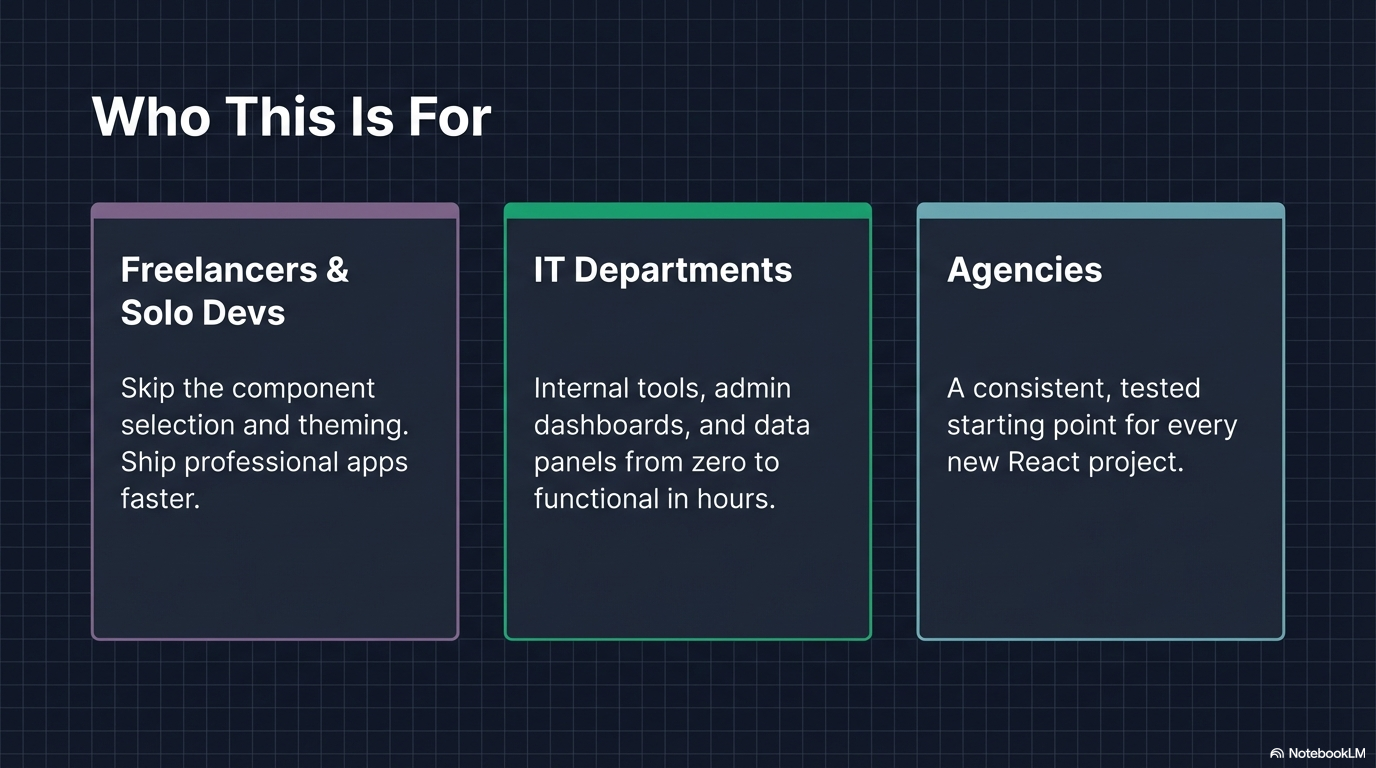 Who This Is For

Freelancers & Solo Devs

Skip the component selection and theming. Ship professional apps faster.

IT Departments

Internal tools, admin dashboards, and data panels from zero to functional in hours.

Agencies

A consistent, tested starting point for every new React project.

NotebookLM